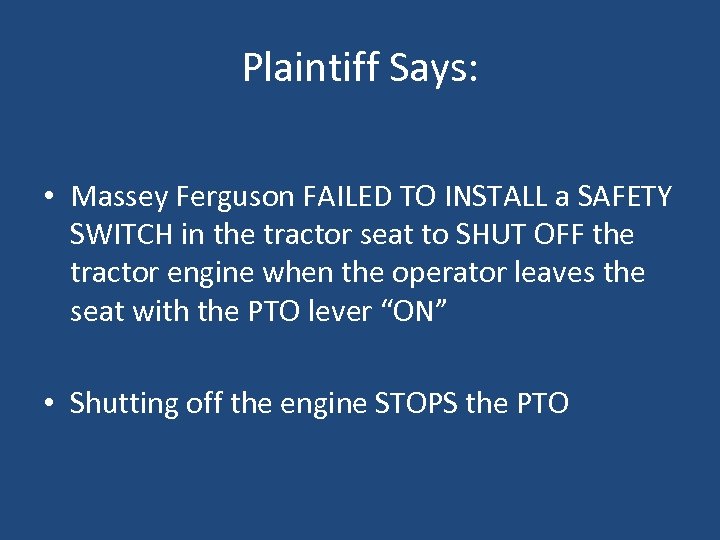 Plaintiff Says:

• Massey Ferguson FAILED TO INSTALL a SAFETY SWITCH in the tractor seat to SHUT OFF the tractor engine when the operator leaves the seat with the PTO lever “ON”

• Shutting off the engine STOPS the PTO